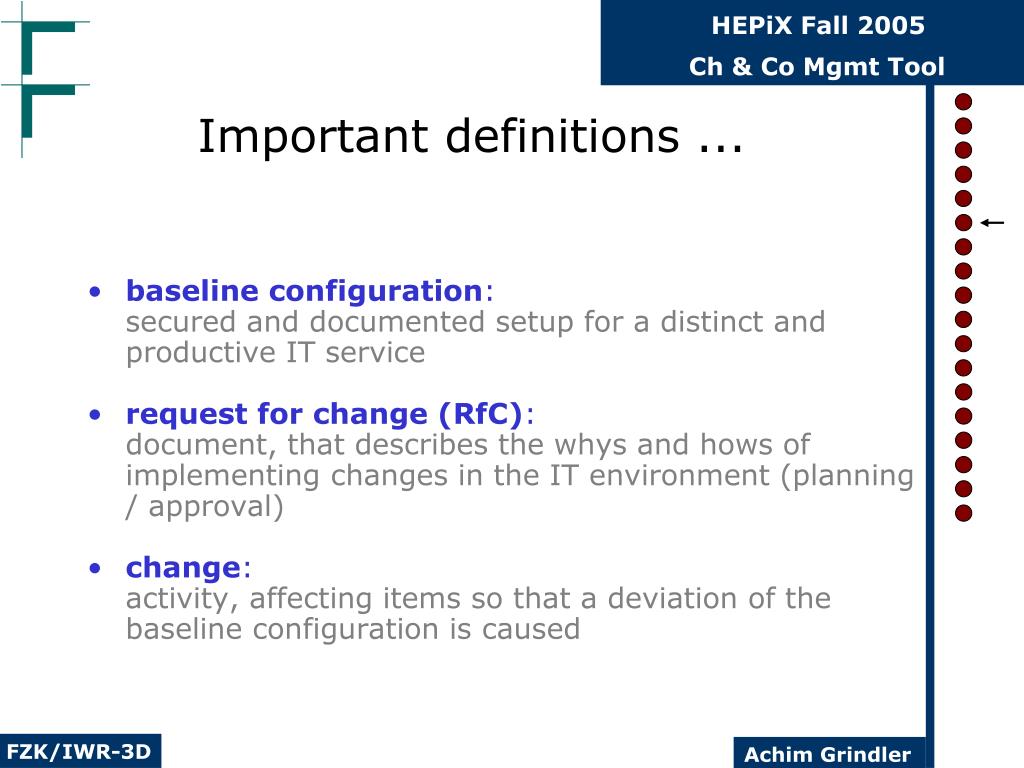 HEPiX Fall 2005
Ch & Co Mgmt Tool

Important definitions ...

• baseline configuration:
secured and documented setup for a distinct and productive IT service

• request for change (RfC):
document, that describes the whys and hows of implementing changes in the IT environment (planning / approval)

• change:
activity, affecting items so that a deviation of the baseline configuration is caused

FZK/IWR-3D

Achim Grindler